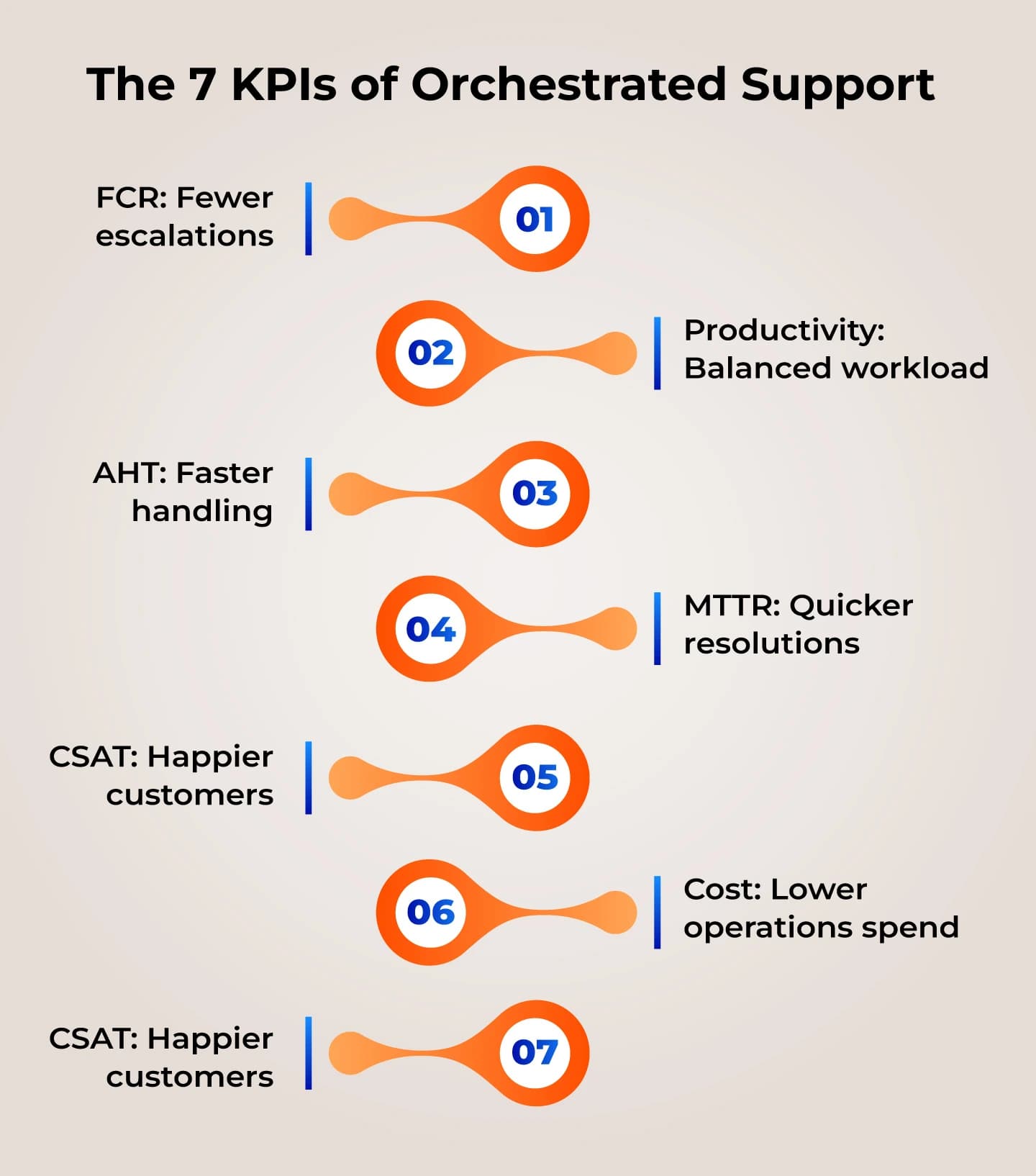 The 7 KPIs of Orchestrated Support

FCR: Fewer escalations

01

02

Productivity: Balanced workload

AHT: Faster handling

03

04

MTTR: Quicker resolutions

CSAT: Happier customers

05

06

Cost: Lower operations spend

CSAT: Happier customers

07